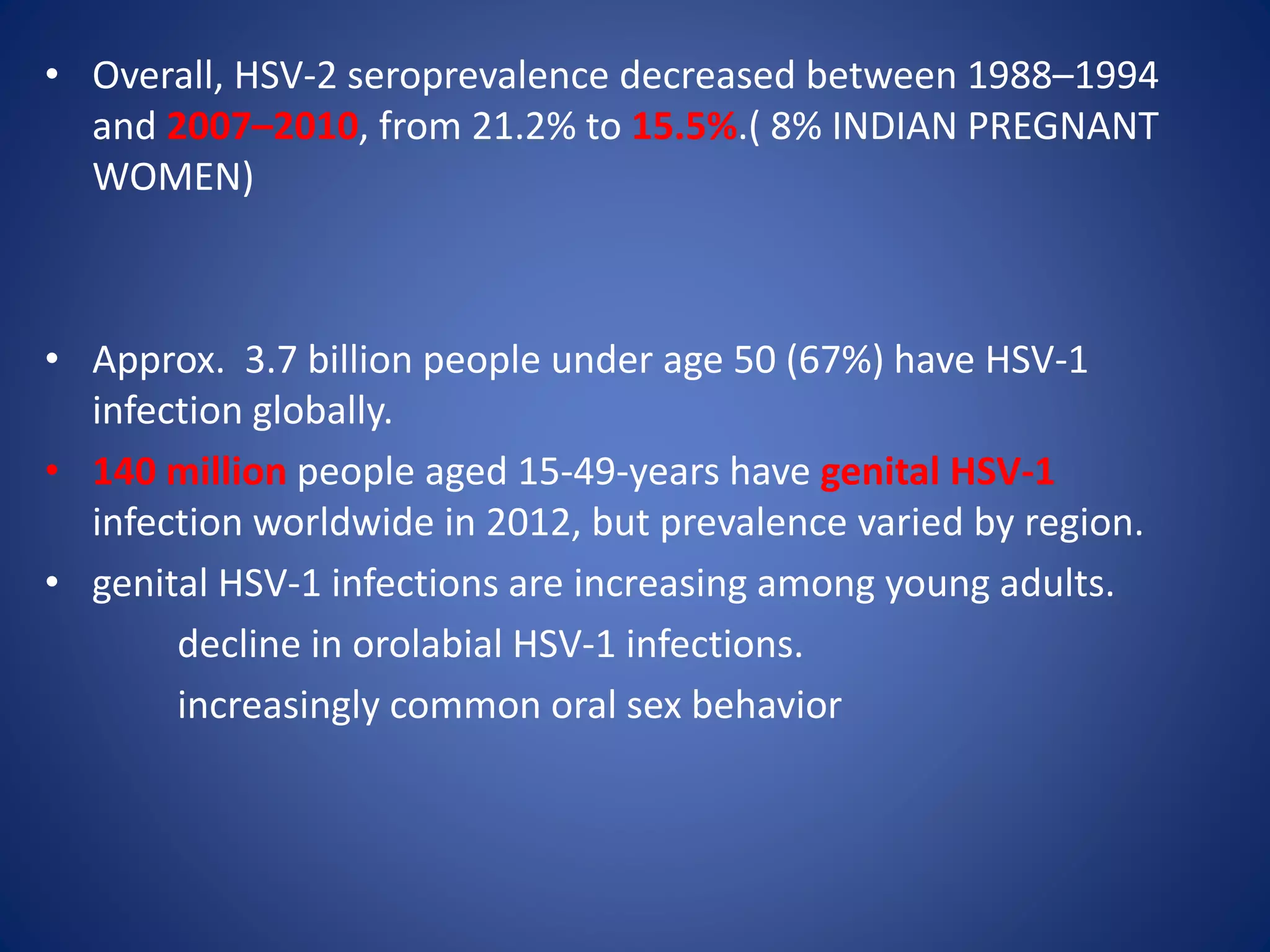 • Overall, HSV-2 seroprevalence decreased between 1988–1994 and 2007–2010, from 21.2% to 15.5%.( 8% INDIAN PREGNANT WOMEN)

• Approx.  3.7 billion people under age 50 (67%) have HSV-1 infection globally.
• 140 million people aged 15-49-years have genital HSV-1 infection worldwide in 2012, but prevalence varied by region.
• genital HSV-1 infections are increasing among young adults.
decline in orolabial HSV-1 infections.
increasingly common oral sex behavior